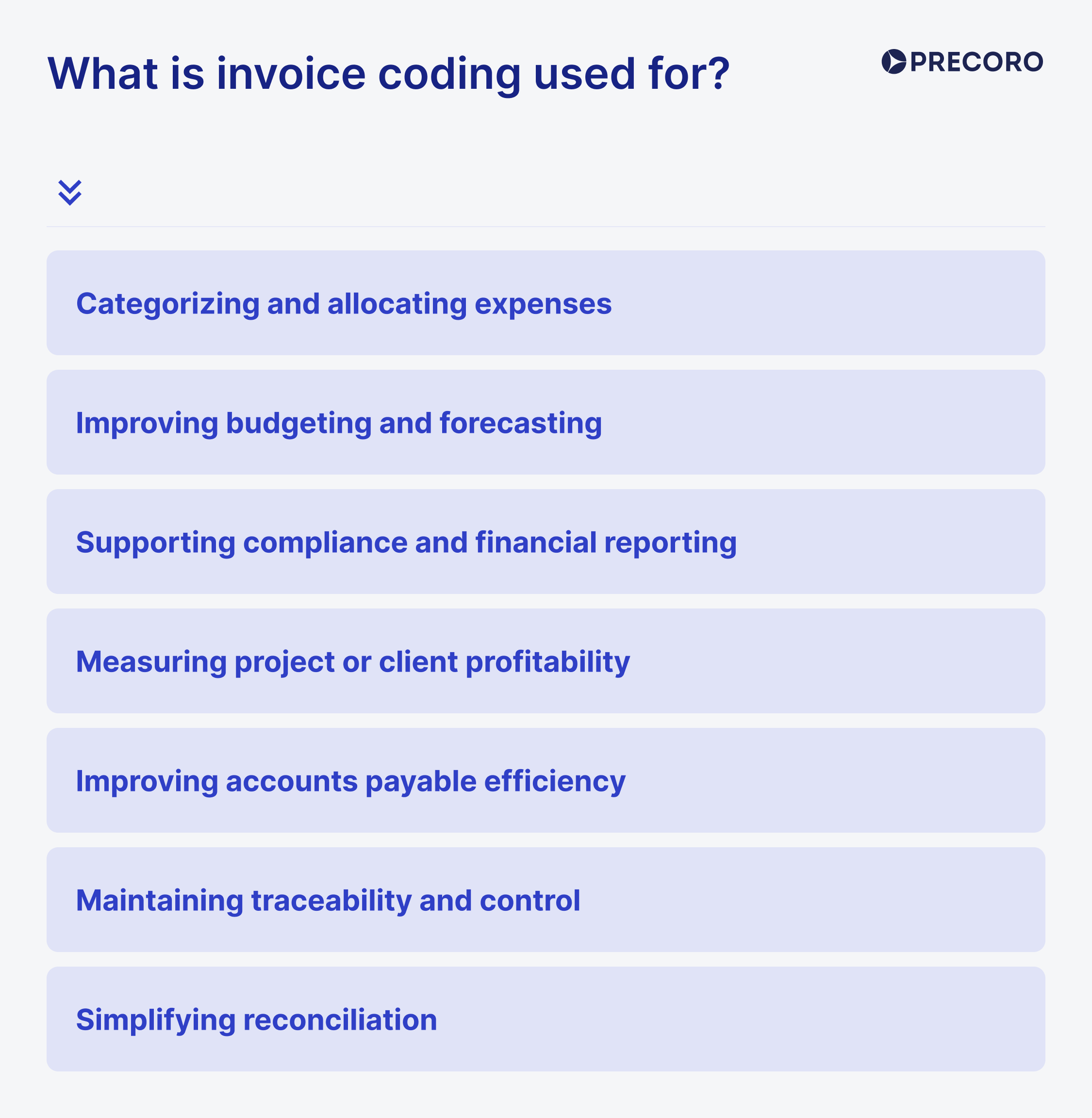 What is invoice coding used for?

PRECORO

Categorizing and allocating expenses

Improving budgeting and forecasting

Supporting compliance and financial reporting

Measuring project or client profitability

Improving accounts payable efficiency

Maintaining traceability and control

Simplifying reconciliation